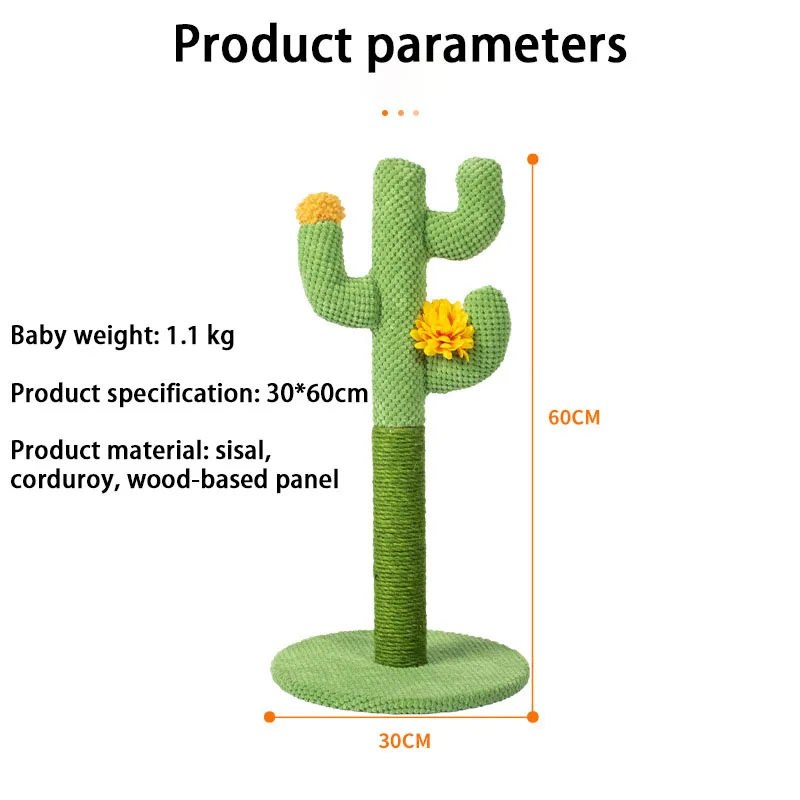 Product parameters

Baby weight: 1.1 kg

Product specification: 30*60cm

Product material: sisal, corduroy, wood-based panel

60CM

30CM